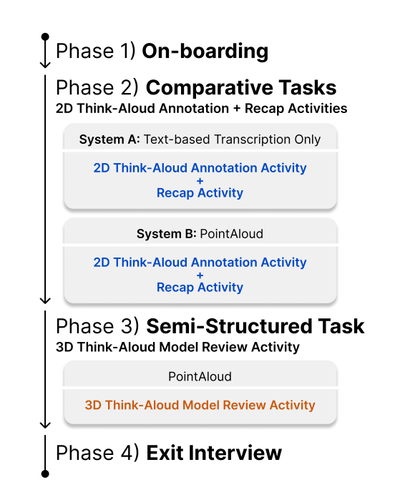 Phase 1) On-boarding

Phase 2) Comparative Tasks
2D Think-Aloud Annotation + Recap Activities

System A: Text-based Transcription Only

2D Think-Aloud Annotation Activity
+
Recap Activity

System B: PointAloud

2D Think-Aloud Annotation Activity
+
Recap Activity

Phase 3) Semi-Structured Task
3D Think-Aloud Model Review Activity

PointAloud

3D Think-Aloud Model Review Activity

Phase 4) Exit Interview